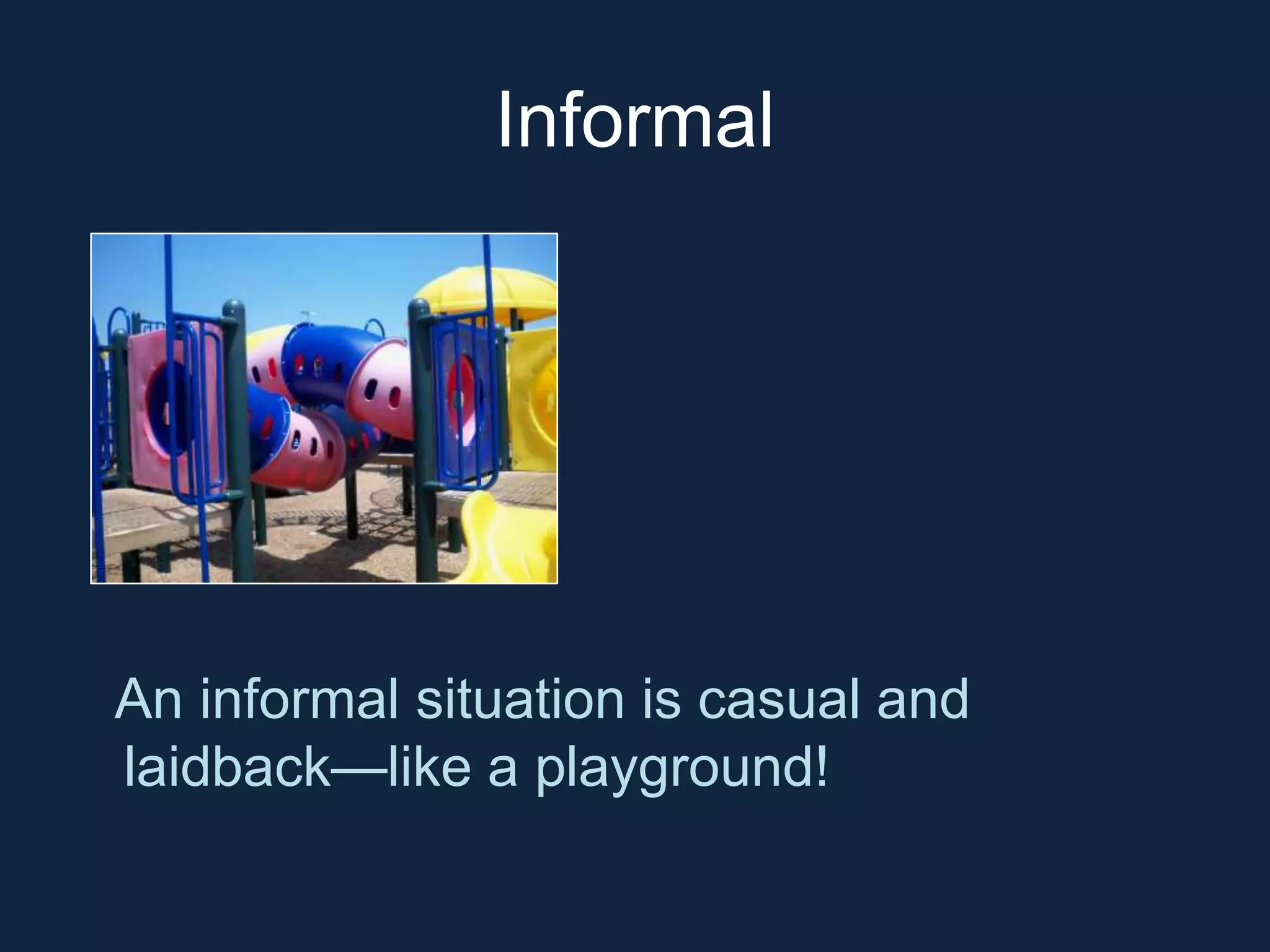 Informal

An informal situation is casual and laidback—like a playground!